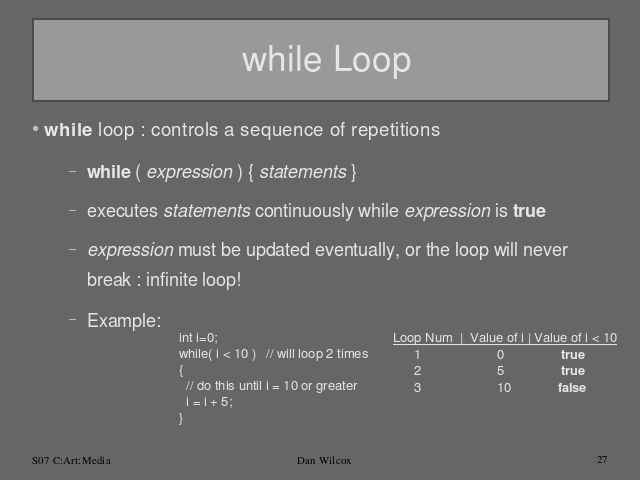 while Loop

• while loop : controls a sequence of repetitions

– while ( expression ) { statements }

– executes statements continuously while expression is true

– expression must be updated eventually, or the loop will never break : infinite loop!

– Example:

int i=0;
while( i < 10 )   // will loop 2 times
{
  // do this until i = 10 or greater
  i = i + 5;
}

| Loop Num | Value of i | Value of i < 10 |
|---|---|---|
| 1 | 0 | true |
| 2 | 5 | true |
| 3 | 10 | false |

S07 C:Art:Media

Dan Wilcox

27